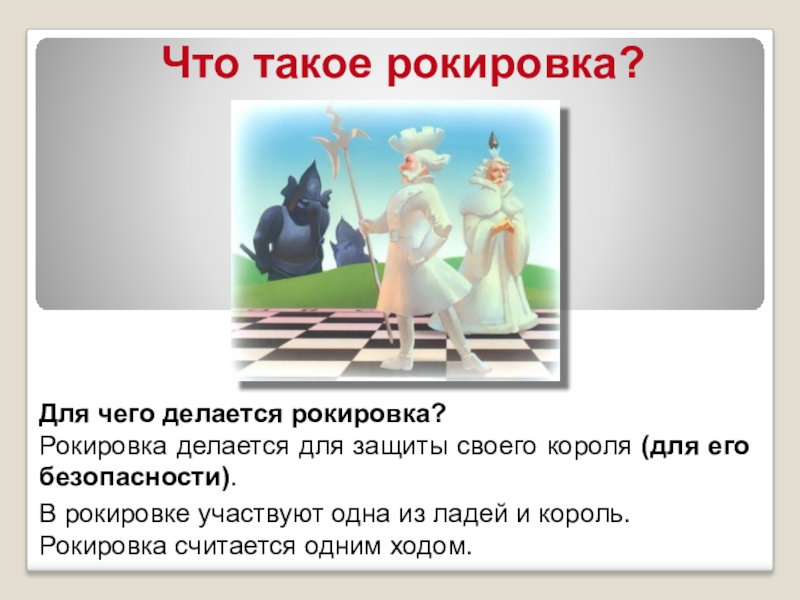 Что такое рокировка?

Для чего делается рокировка?
Рокировка делается для защиты своего короля (для его безопасности).

В рокировке участвуют одна из ладей и король.
Рокировка считается одним ходом.